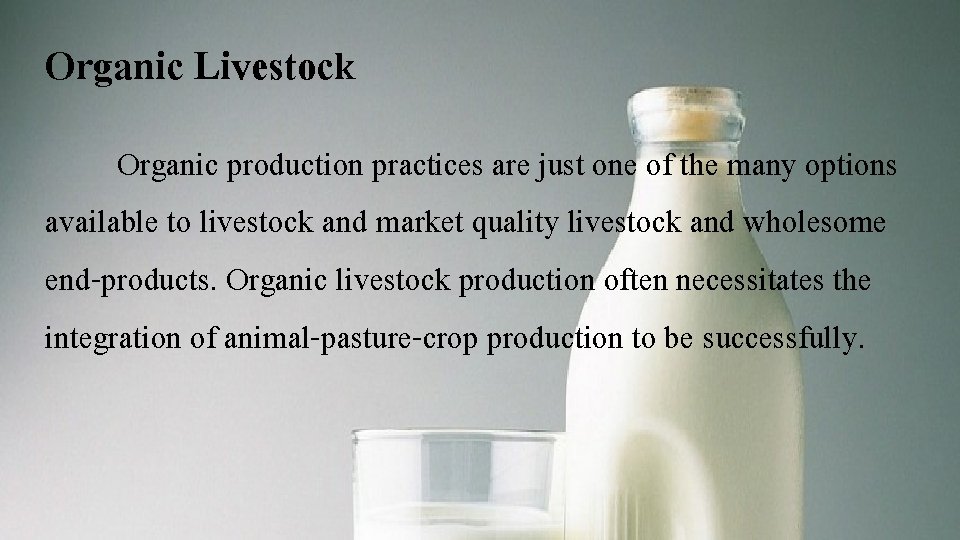 Organic Livestock

Organic production practices are just one of the many options available to livestock and market quality livestock and wholesome end-products. Organic livestock production often necessitates the integration of animal-pasture-crop production to be successfully.